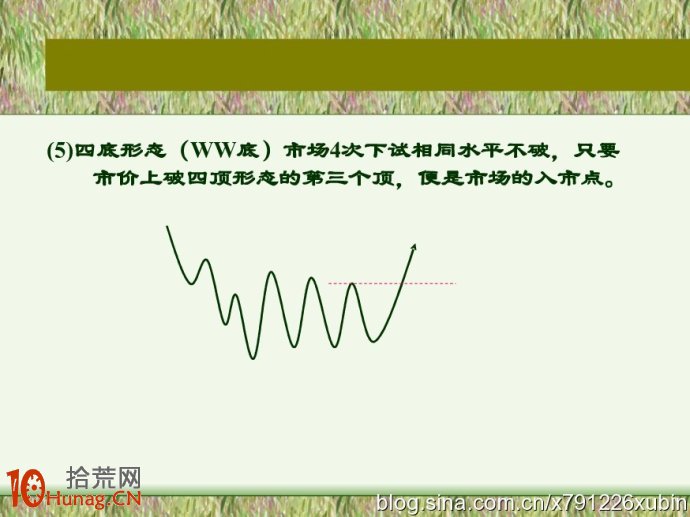 (5)四底形态（WW底）市场4次下试相同水平不破，只要市价上破四顶形态的第三个顶，便是市场的入市点。

10 拾荒网 Hunag.CN

blog.sina.com.cn/x791226xubin